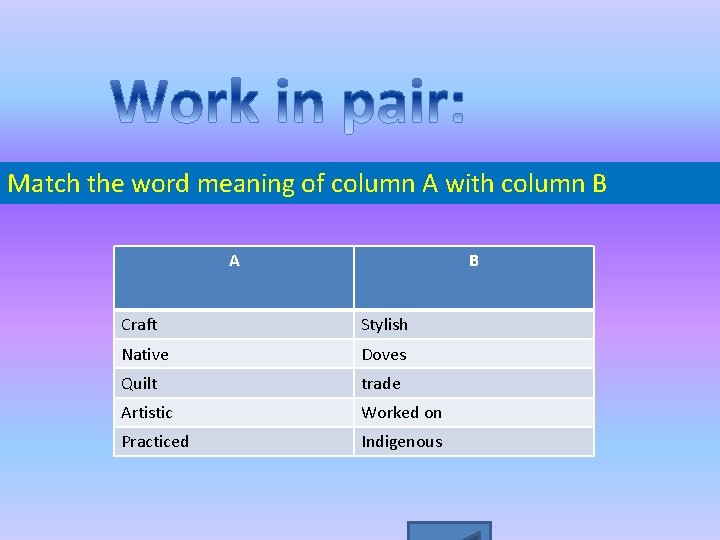 Work in pair:

Match the word meaning of column A with column B

| A | B |
|---|---|
| Craft | Stylish |
| Native | Doves |
| Quilt | trade |
| Artistic | Worked on |
| Practiced | Indigenous |